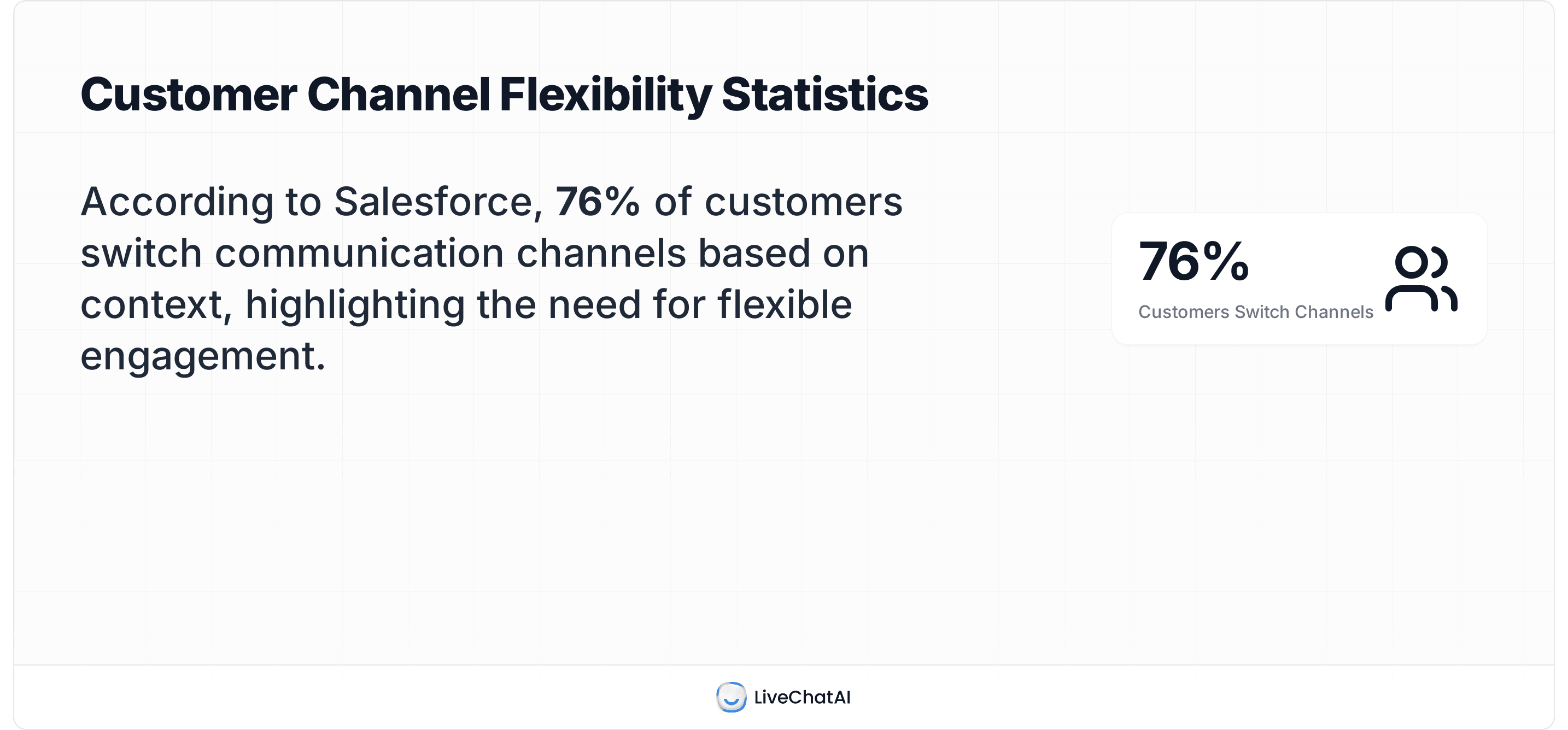 Customer Channel Flexibility Statistics

According to Salesforce, 76% of customers switch communication channels based on context, highlighting the need for flexible engagement.

76%
Customers Switch Channels

LiveChatAI